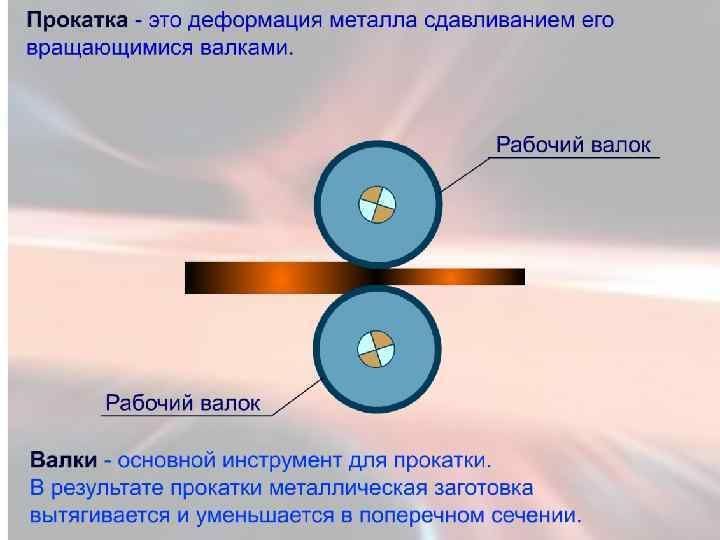 Прокатка - это деформация металла сдавливанием его вращающимися валками.

Рабочий валок

Рабочий валок

Валки - основной инструмент для прокатки.
В результате прокатки металлическая заготовка вытягивается и уменьшается в поперечном сечении.